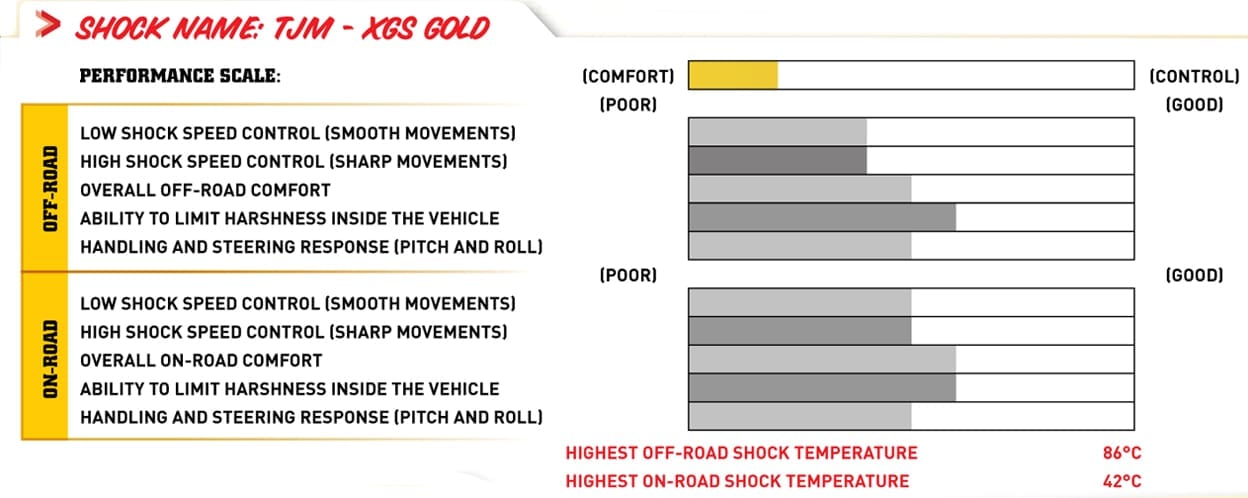 SHOCK NAME: TJM - XGS GOLD

PERFORMANCE SCALE:

(COMFORT) (CONTROL)

(POOR) (GOOD)

OFF-ROAD

LOW SHOCK SPEED CONTROL (SMOOTH MOVEMENTS)
HIGH SHOCK SPEED CONTROL (SHARP MOVEMENTS)
OVERALL OFF-ROAD COMFORT
ABILITY TO LIMIT HARSHNESS INSIDE THE VEHICLE
HANDLING AND STEERING RESPONSE (PITCH AND ROLL)

(POOR) (GOOD)

ON-ROAD

LOW SHOCK SPEED CONTROL (SMOOTH MOVEMENTS)
HIGH SHOCK SPEED CONTROL (SHARP MOVEMENTS)
OVERALL ON-ROAD COMFORT
ABILITY TO LIMIT HARSHNESS INSIDE THE VEHICLE
HANDLING AND STEERING RESPONSE (PITCH AND ROLL)

HIGHEST OFF-ROAD SHOCK TEMPERATURE 86°C
HIGHEST ON-ROAD SHOCK TEMPERATURE 42°C